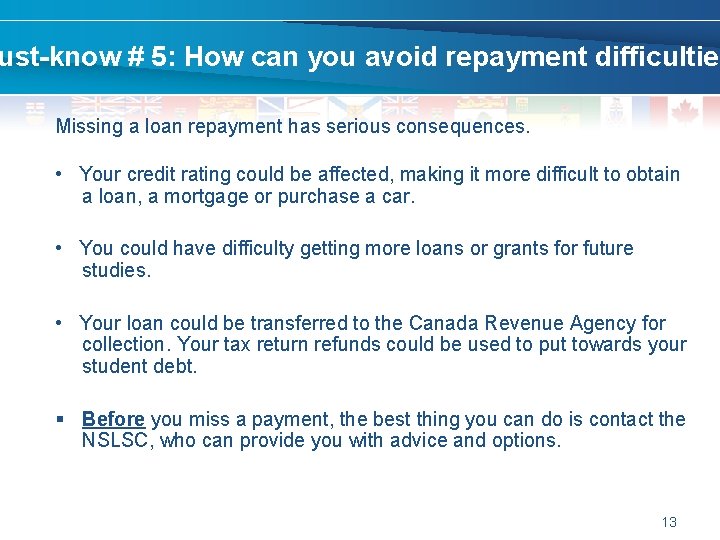 ust-know # 5: How can you avoid repayment difficultie

Missing a loan repayment has serious consequences.

• Your credit rating could be affected, making it more difficult to obtain a loan, a mortgage or purchase a car.

• You could have difficulty getting more loans or grants for future studies.

• Your loan could be transferred to the Canada Revenue Agency for collection. Your tax return refunds could be used to put towards your student debt.

▪ Before you miss a payment, the best thing you can do is contact the NSLSC, who can provide you with advice and options.

13